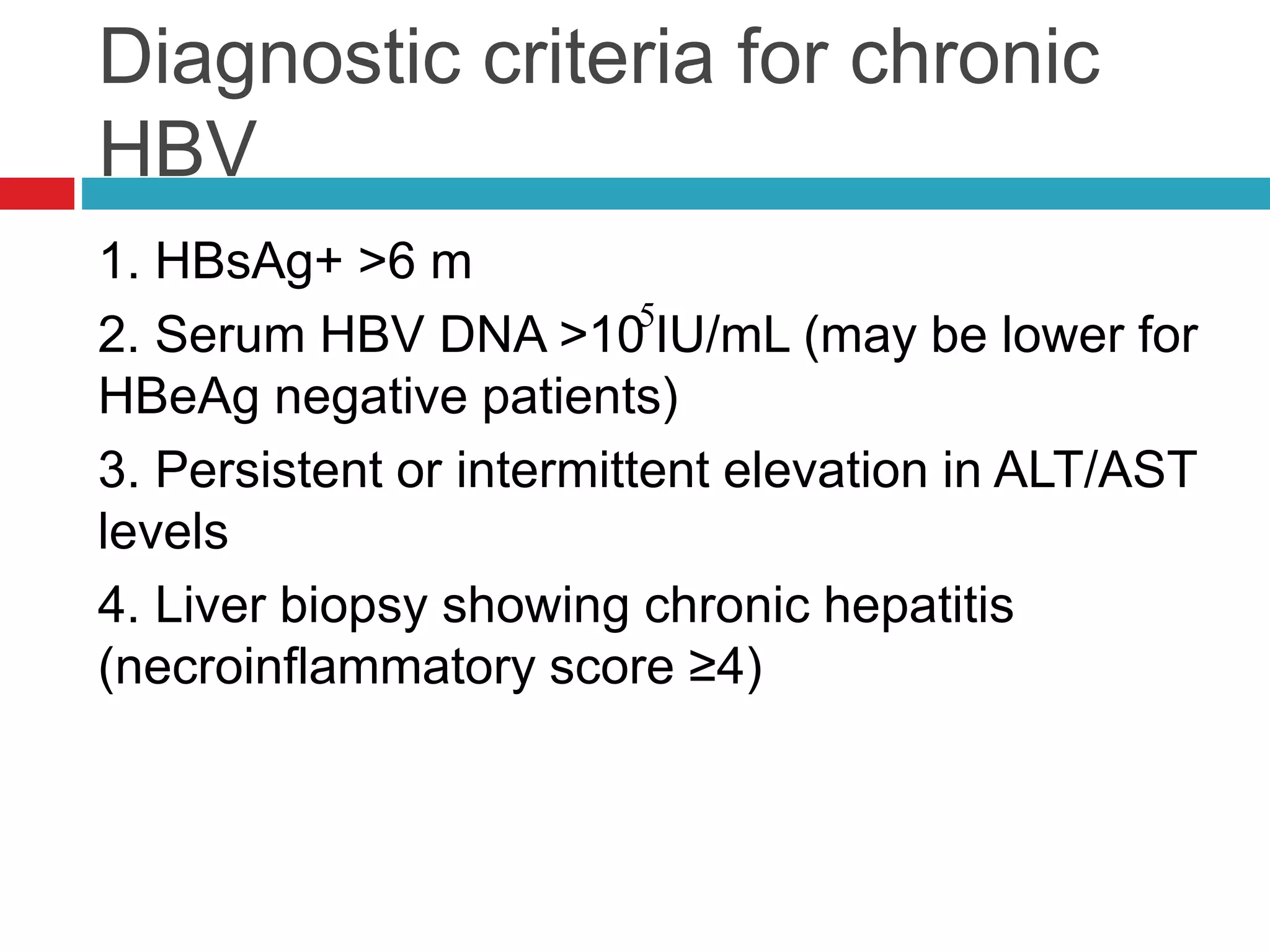 Diagnostic criteria for chronic HBV

1. HBsAg+ >6 m

2. Serum HBV DNA >$10^5$ IU/mL (may be lower for HBeAg negative patients)

3. Persistent or intermittent elevation in ALT/AST levels

4. Liver biopsy showing chronic hepatitis (necroinflammatory score ≥4)